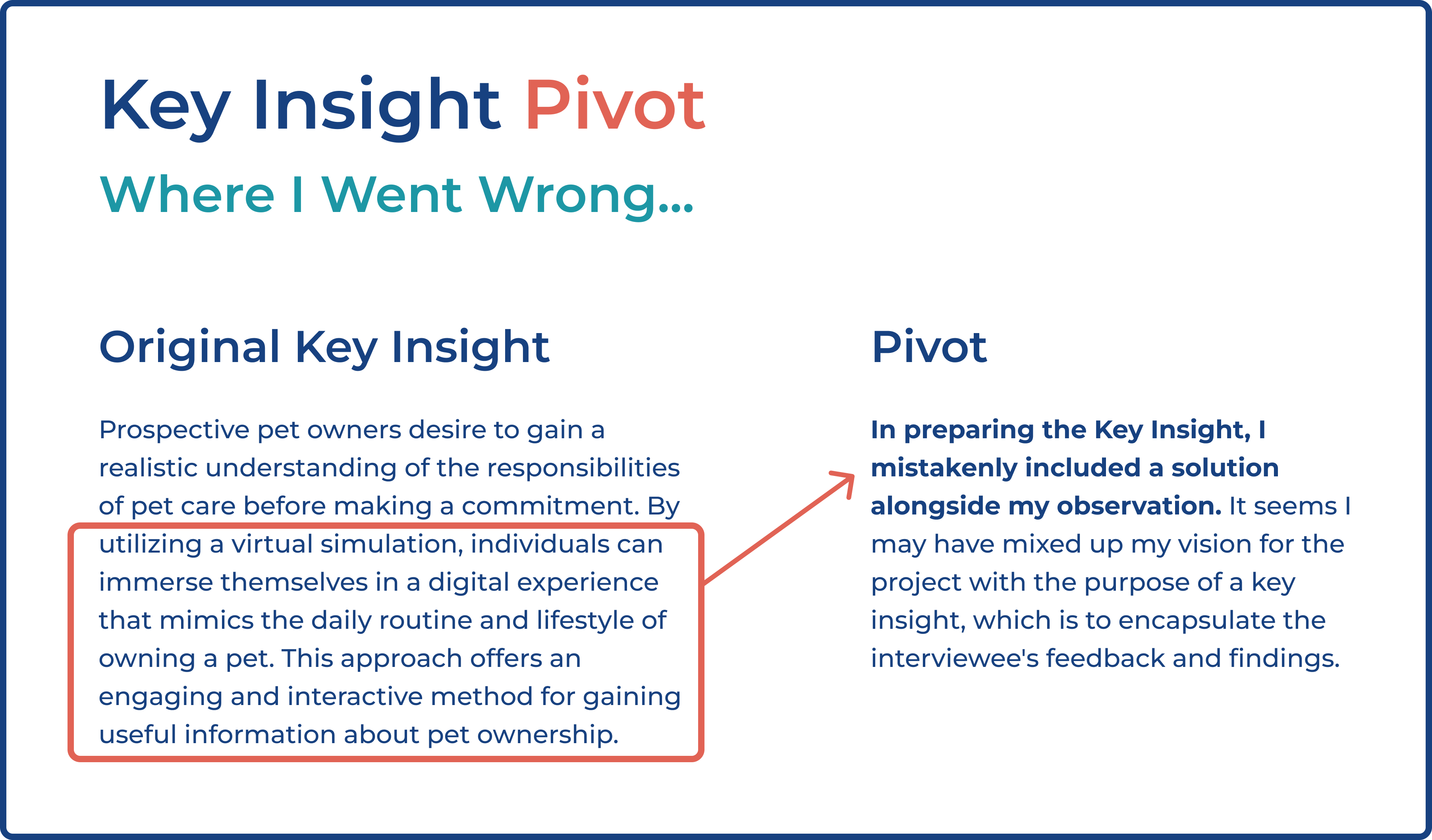 Key Insight Pivot

Where I Went Wrong...

Original Key Insight

Prospective pet owners desire to gain a realistic understanding of the responsibilities of pet care before making a commitment. By utilizing a virtual simulation, individuals can immerse themselves in a digital experience that mimics the daily routine and lifestyle of owning a pet. This approach offers an engaging and interactive method for gaining useful information about pet ownership.

Pivot

In preparing the Key Insight, I mistakenly included a solution alongside my observation. It seems I may have mixed up my vision for the project with the purpose of a key insight, which is to encapsulate the interviewee's feedback and findings.